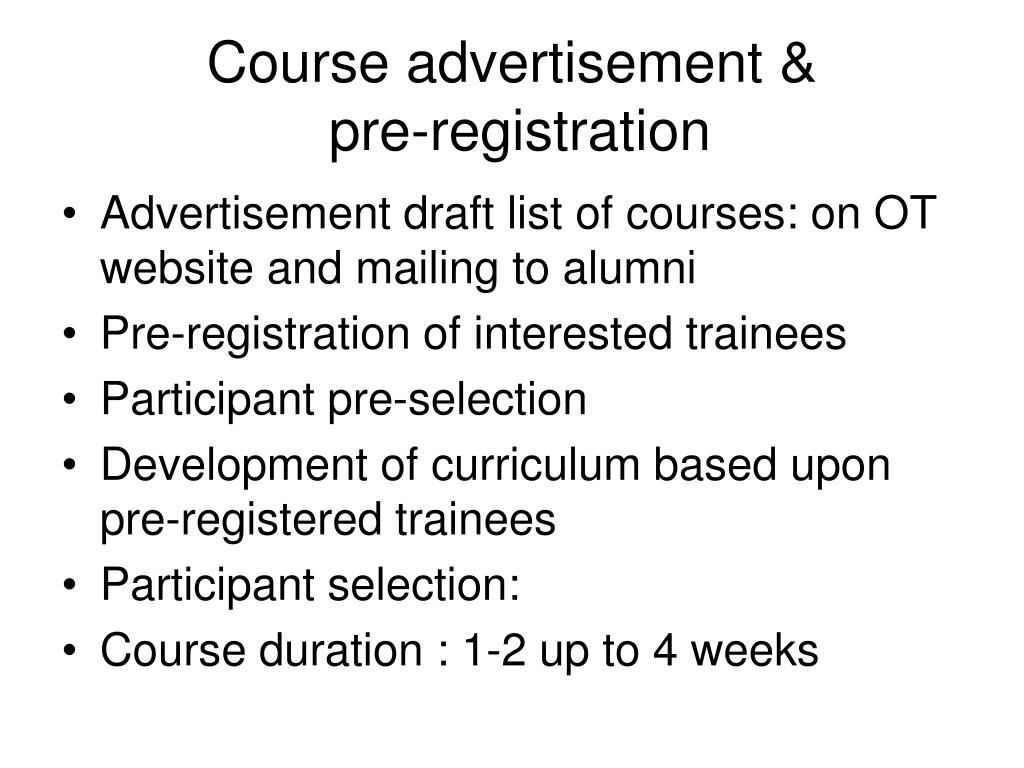 Course advertisement & pre-registration

• Advertisement draft list of courses: on OT website and mailing to alumni
• Pre-registration of interested trainees
• Participant pre-selection
• Development of curriculum based upon pre-registered trainees
• Participant selection:
• Course duration : 1-2 up to 4 weeks